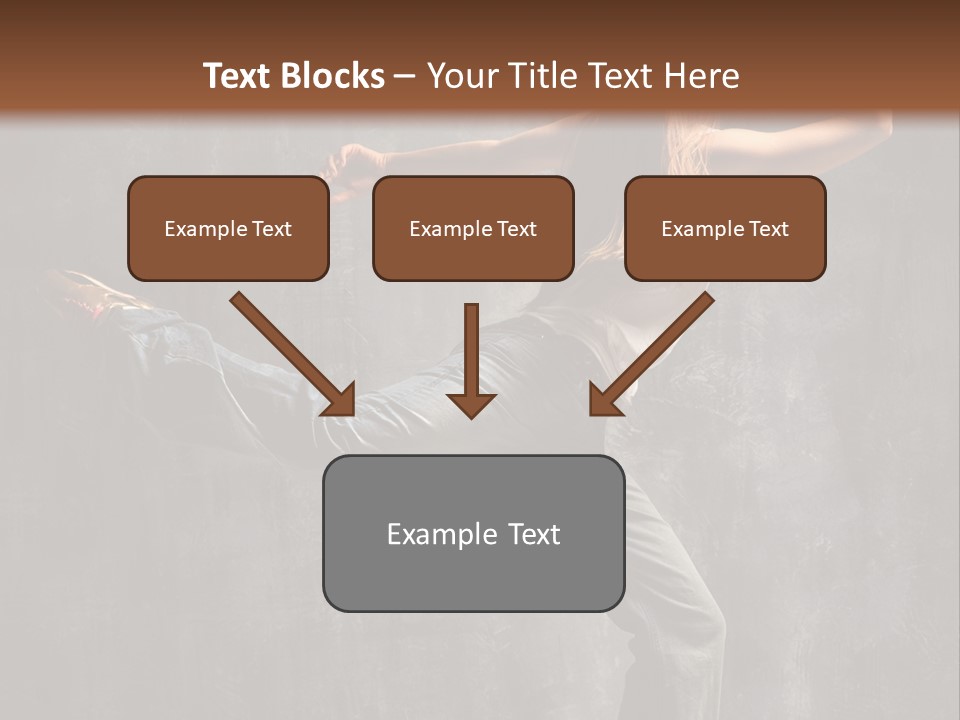 Text Blocks – Your Title Text Here

Example Text

Example Text

Example Text

Example Text